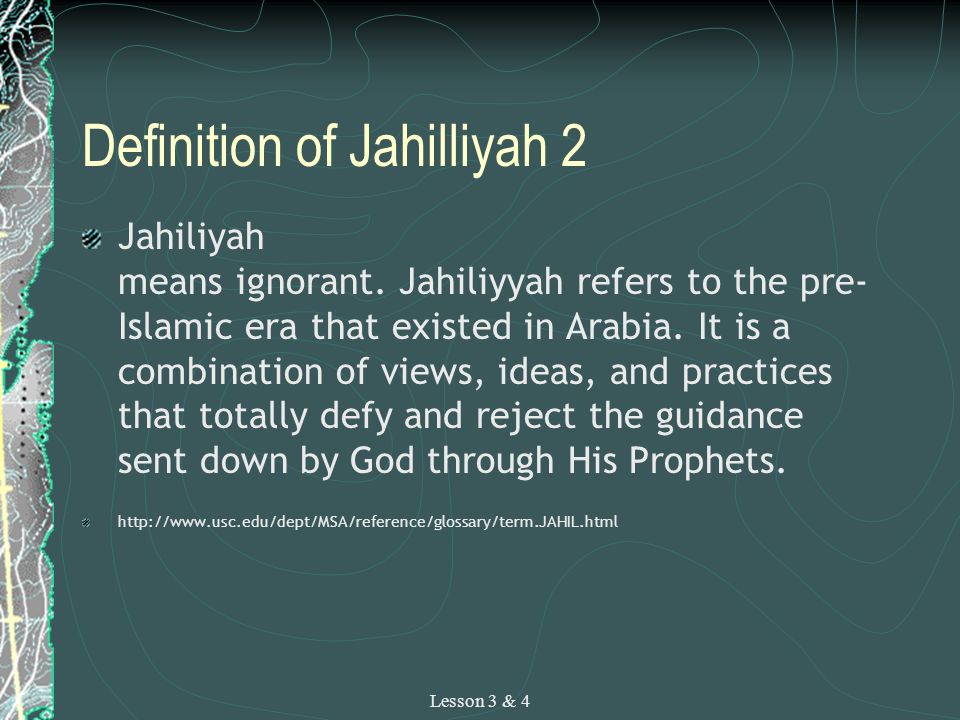 Definition of Jahilliyah 2

Jahiliyah
means ignorant. Jahiliyyah refers to the pre-Islamic era that existed in Arabia. It is a combination of views, ideas, and practices that totally defy and reject the guidance sent down by God through His Prophets.

http://www.usc.edu/dept/MSA/reference/glossary/term.JAHIL.html

Lesson 3 & 4